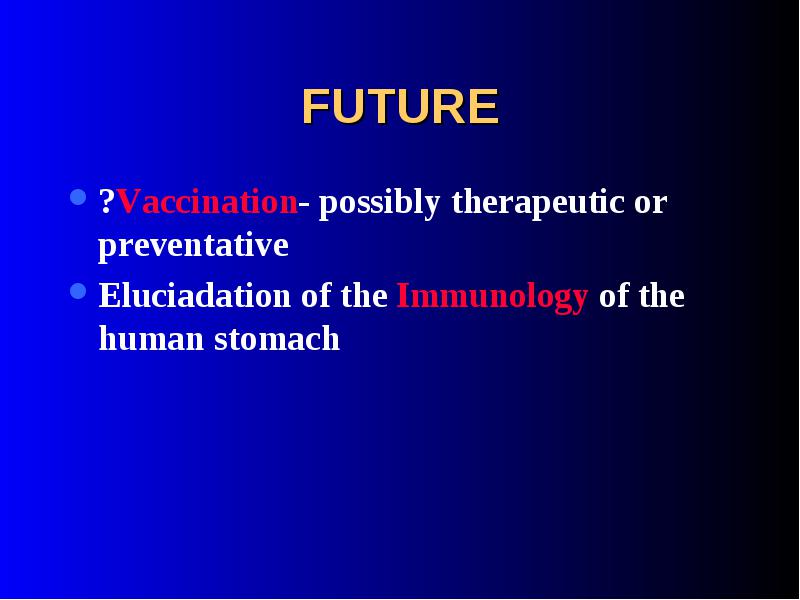 FUTURE

- ?Vaccination- possibly therapeutic or preventative
- Eluciadation of the Immunology of the human stomach